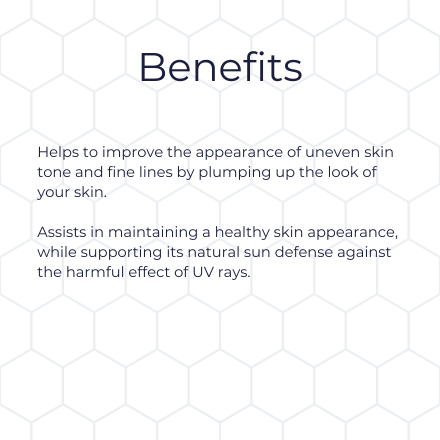 Benefits

Helps to improve the appearance of uneven skin tone and fine lines by plumping up the look of your skin.

Assists in maintaining a healthy skin appearance, while supporting its natural sun defense against the harmful effect of UV rays.